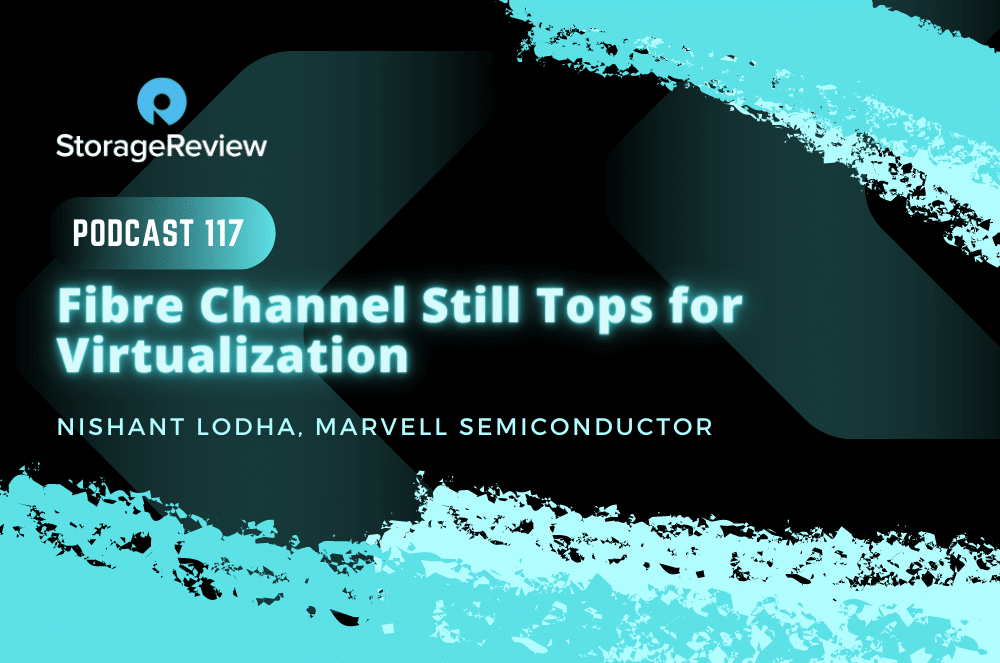 StorageReview

PODCAST 117

Fibre Channel Still Tops for Virtualization

NISHANT LODHA, MARVELL SEMICONDUCTOR